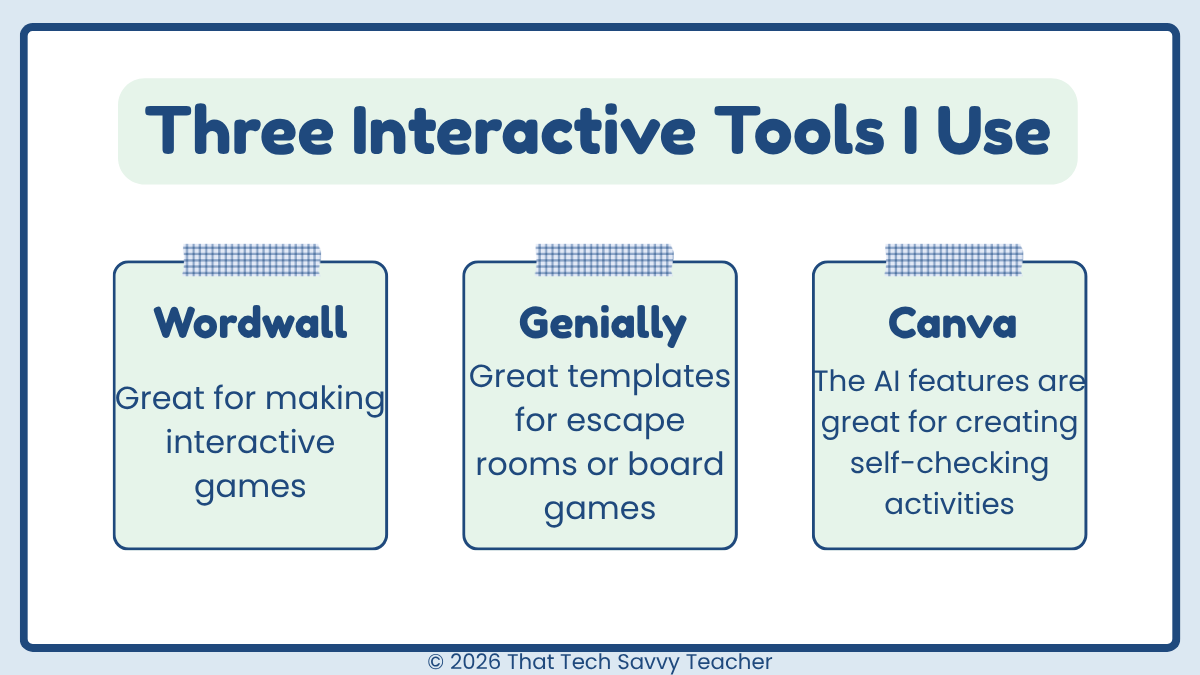 Three Interactive Tools I Use

Wordwall

Great for making interactive games

Genially

Great templates for escape rooms or board games

Canva

The AI features are great for creating self-checking activities

© 2026 That Tech Savvy Teacher